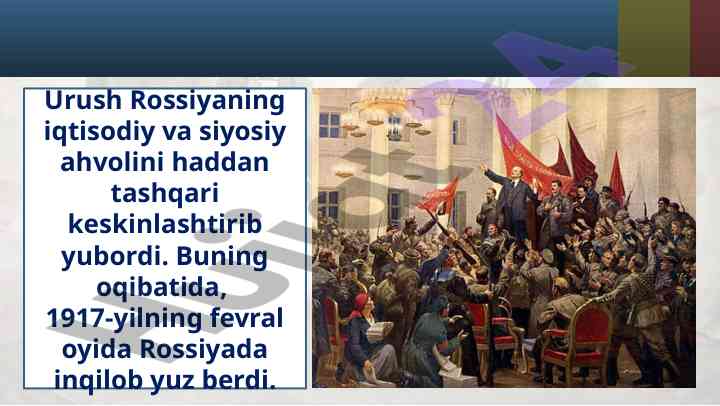 Urush Rossiyaning iqtisodiy va siyosiy ahvolini haddan tashqari keskinlashtirib yubordi. Buning oqibatida, 1917-yilning fevral oyida Rossiyada inqilob yuz berdi.